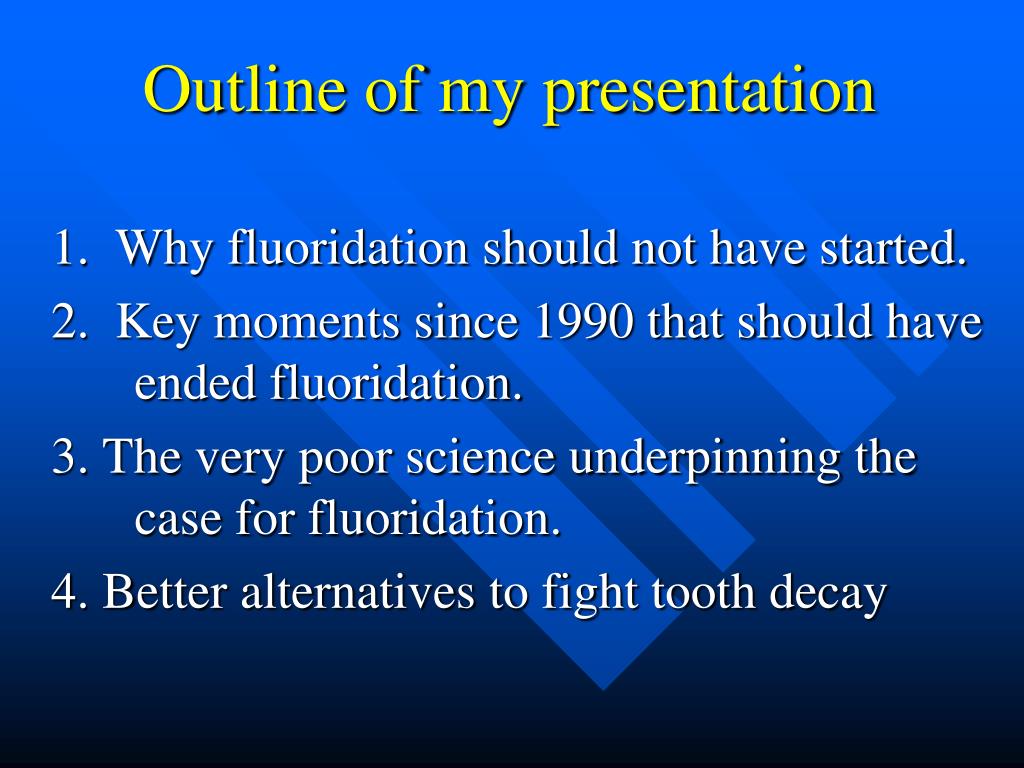 Outline of my presentation

1. Why fluoridation should not have started.

2. Key moments since 1990 that should have ended fluoridation.

3. The very poor science underpinning the case for fluoridation.

4. Better alternatives to fight tooth decay